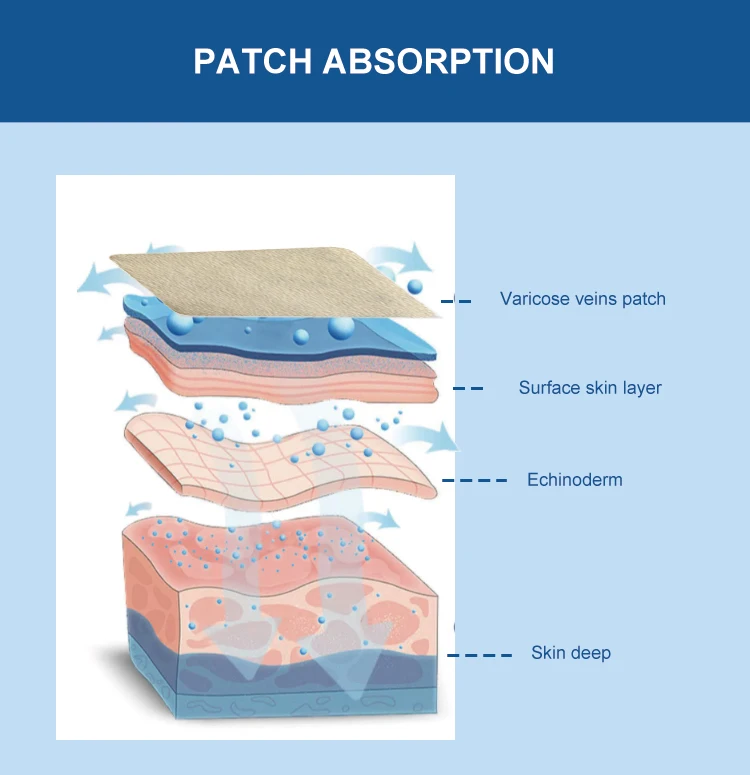 PATCH ABSORPTION

Varicose veins patch

Surface skin layer

Echinoderm

Skin deep